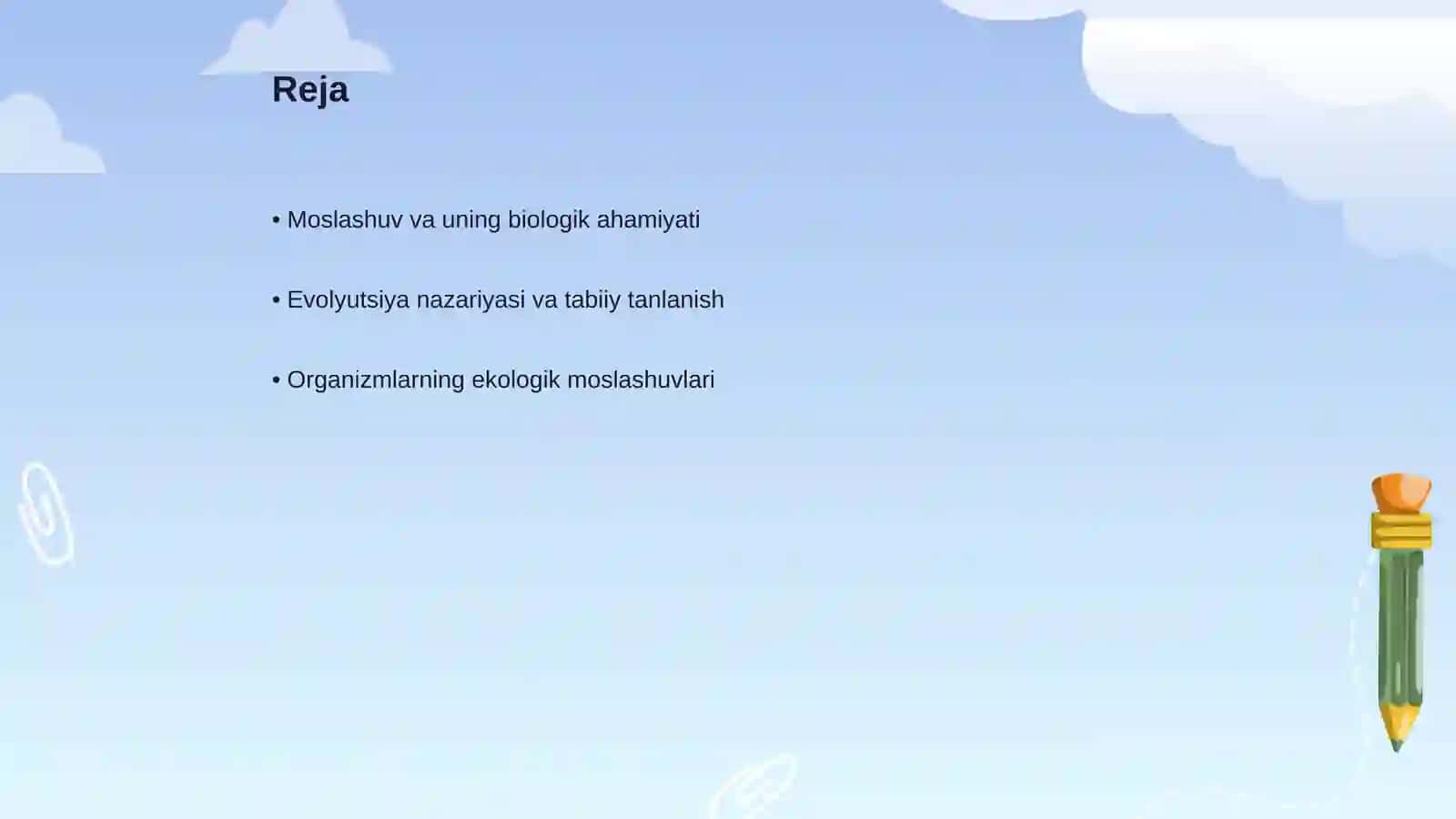 Reja

• Moslashuv va uning biologik ahamiyati

• Evolyutsiya nazariyasi va tabiiy tanlanish

• Organizmlarning ekologik moslashuvlari